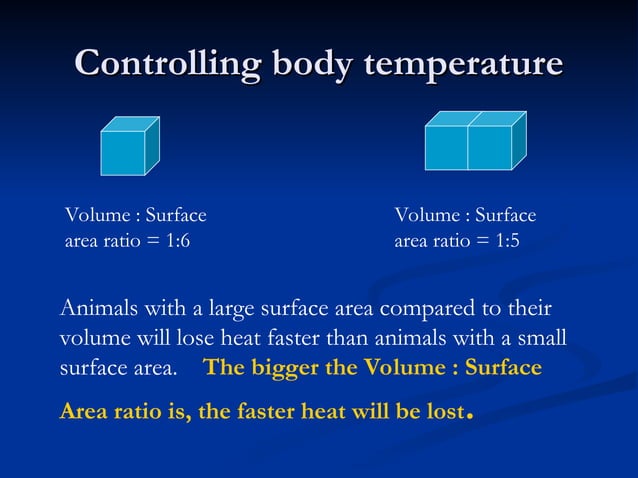 Controlling body temperature

Volume : Surface area ratio = 1:6

Volume : Surface area ratio = 1:5

Animals with a large surface area compared to their volume will lose heat faster than animals with a small surface area. The bigger the Volume : Surface Area ratio is, the faster heat will be lost.